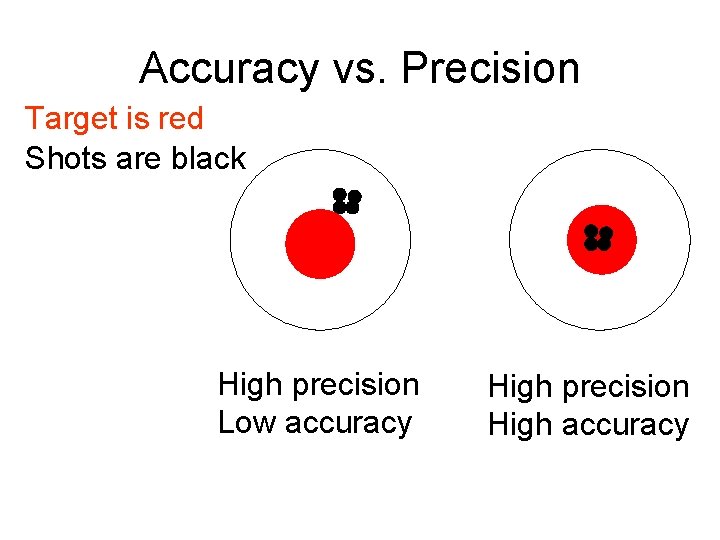 Accuracy vs. Precision

Target is red
Shots are black

High precision
Low accuracy

High precision
High accuracy